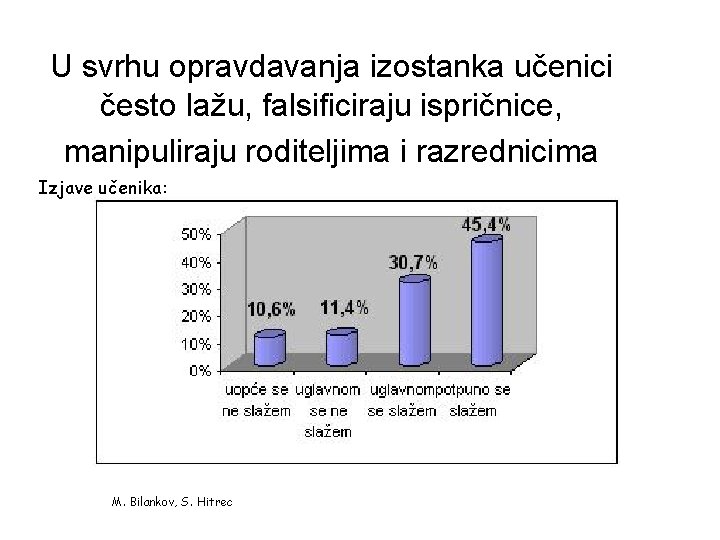 U svrhu opravdavanja izostanka učenici često lažu, falsificiraju ispričnice, manipuliraju roditeljima i razrednicima

Izjave učenika:

50%
40%
30%
20%
10%
0%

10,6%
11,4%
30,7%
45,4%

uopće se ne slažem
uglavnom se ne slažem
uglavnom se slažem
potpuno se slažem

M. Bilankov, S. Hitrec